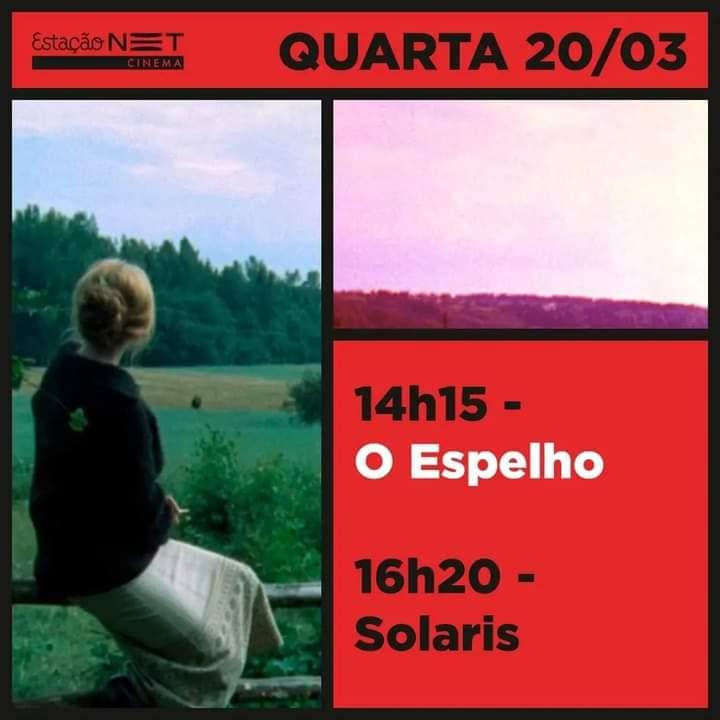 Estação NET CINEMA

QUARTA 20/03

14h15 -
O Espelho

16h20 -
Solaris